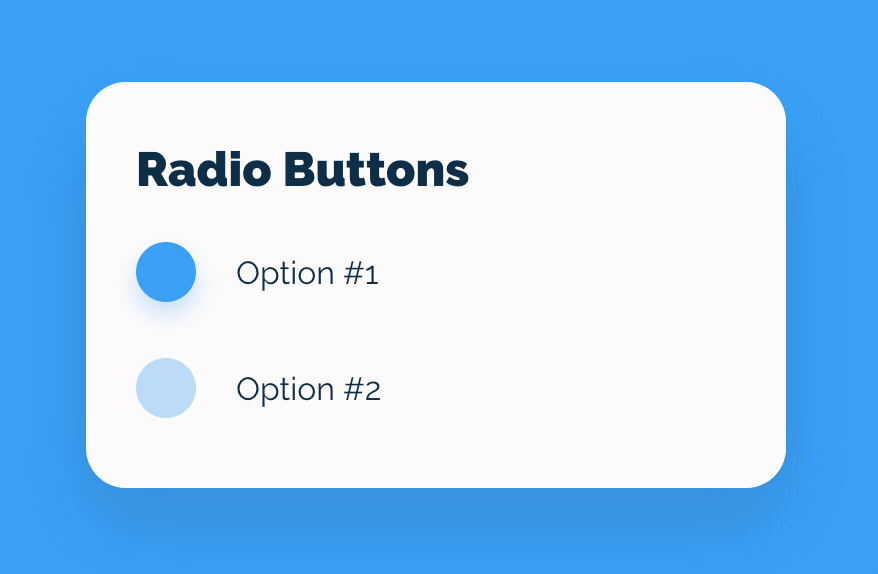 Radio Buttons

Option #1

Option #2